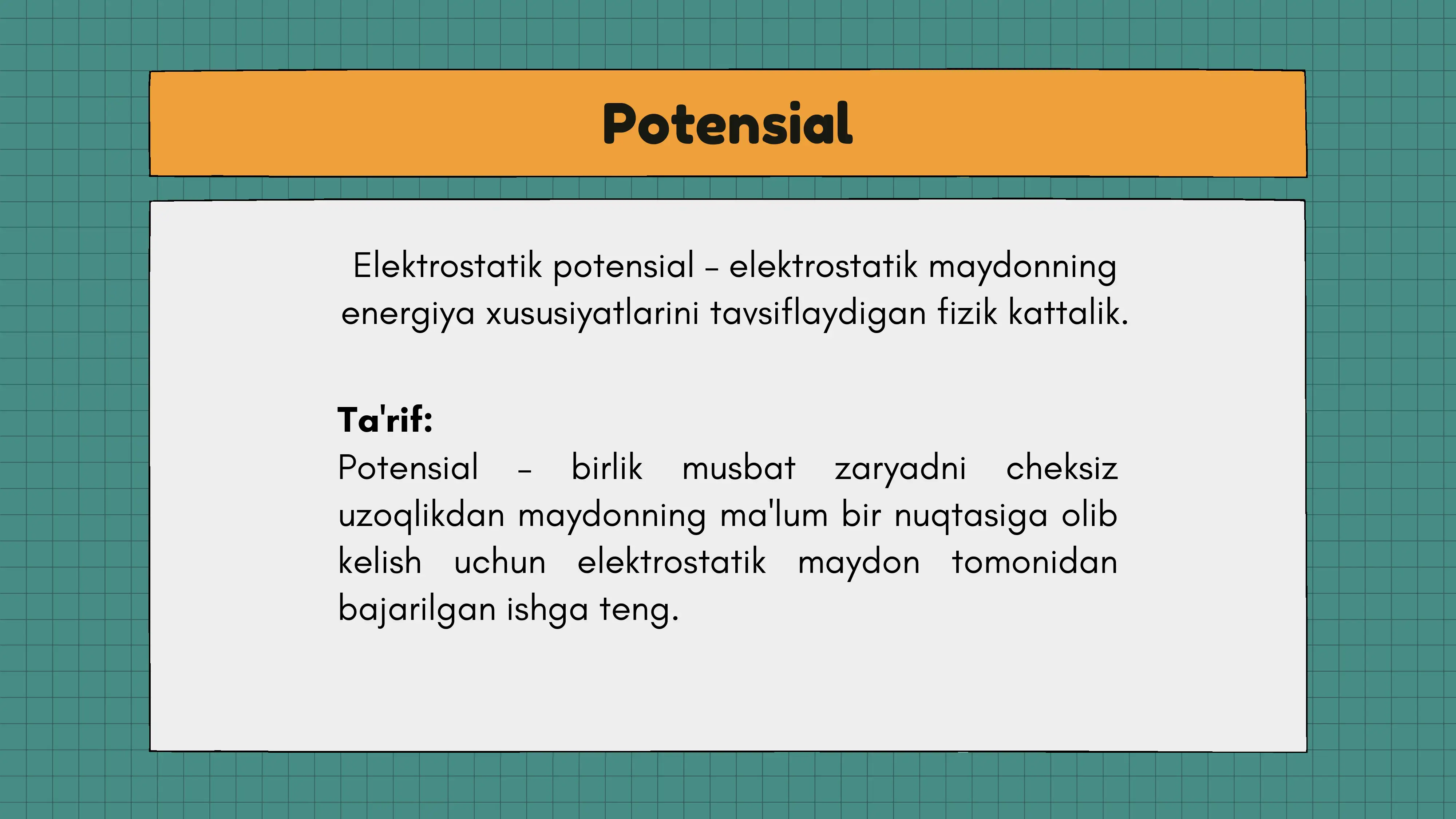 Potensial

Elektrostatik potensial – elektrostatik maydonning energiya xususiyatlarini tavsiflaydigan fizik kattalik.

Ta'rif:
Potensial – birlik musbat zaryadni cheksiz uzoqlikdan maydonning ma'lum bir nuqtasiga olib kelish uchun elektrostatik maydon tomonidan bajarilgan ishga teng.